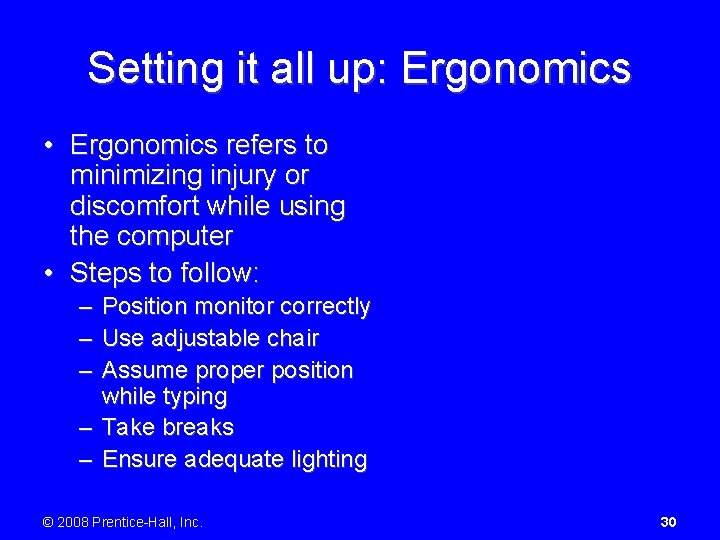 Setting it all up: Ergonomics

• Ergonomics refers to minimizing injury or discomfort while using the computer
• Steps to follow:
– Position monitor correctly
– Use adjustable chair
– Assume proper position while typing
– Take breaks
– Ensure adequate lighting

© 2008 Prentice-Hall, Inc.

30